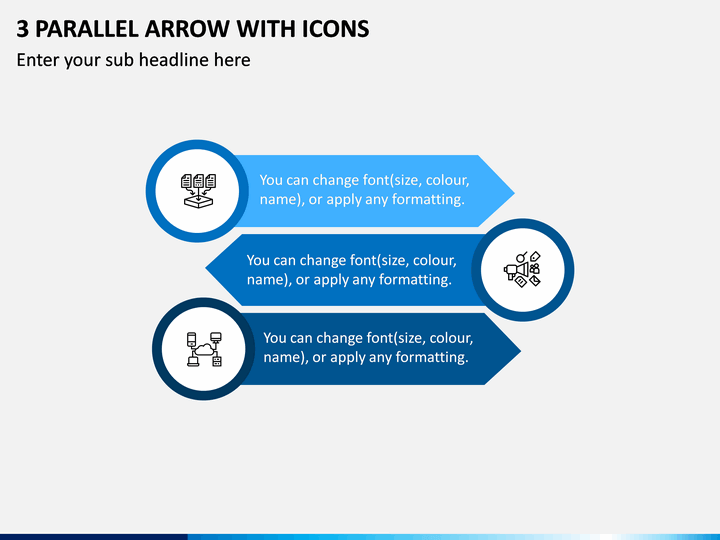 3 PARALLEL ARROW WITH ICONS

Enter your sub headline here

You can change font(size, colour, name), or apply any formatting.

You can change font(size, colour, name), or apply any formatting.

You can change font(size, colour, name), or apply any formatting.